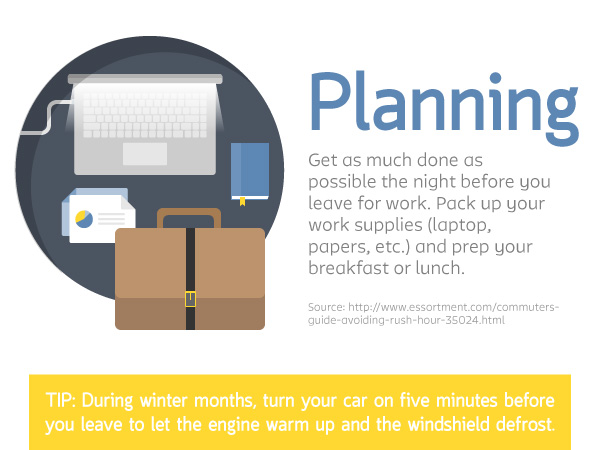 Planning

Get as much done as possible the night before you leave for work. Pack up your work supplies (laptop, papers, etc.) and prep your breakfast or lunch.

Source: http://www.essortment.com/commuters-guide-avoiding-rush-hour-35024.html

TIP: During winter months, turn your car on five minutes before you leave to let the engine warm up and the windshield defrost.